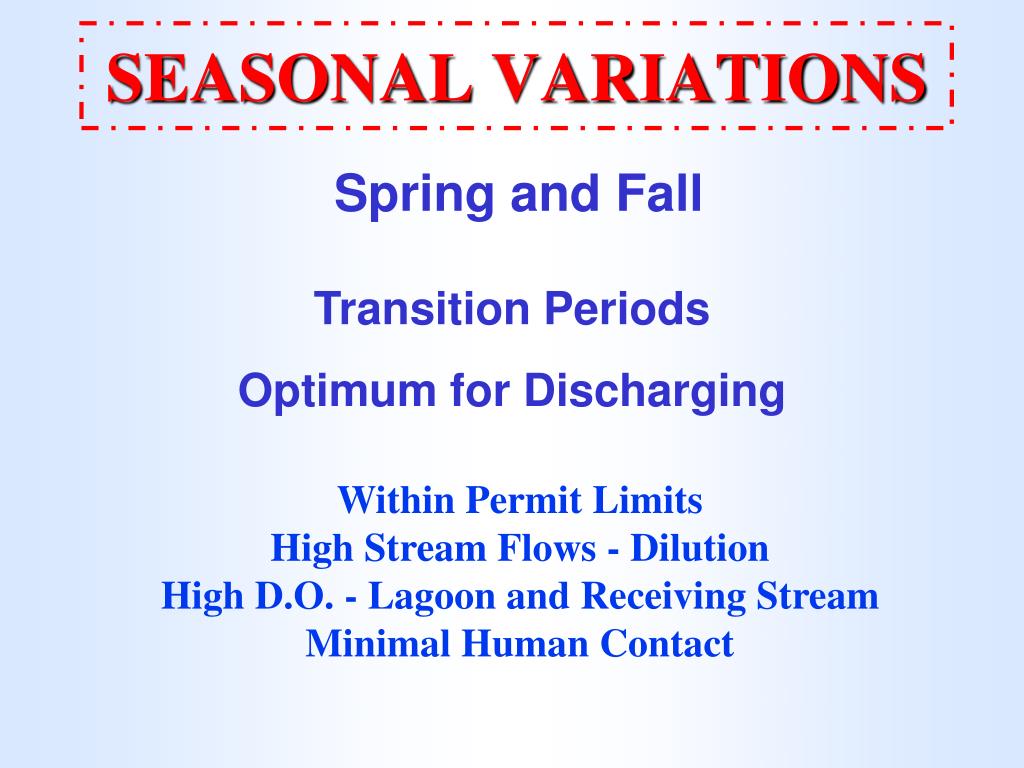 SEASONAL VARIATIONS

Spring and Fall

Transition Periods

Optimum for Discharging

Within Permit Limits
High Stream Flows - Dilution
High D.O. - Lagoon and Receiving Stream
Minimal Human Contact